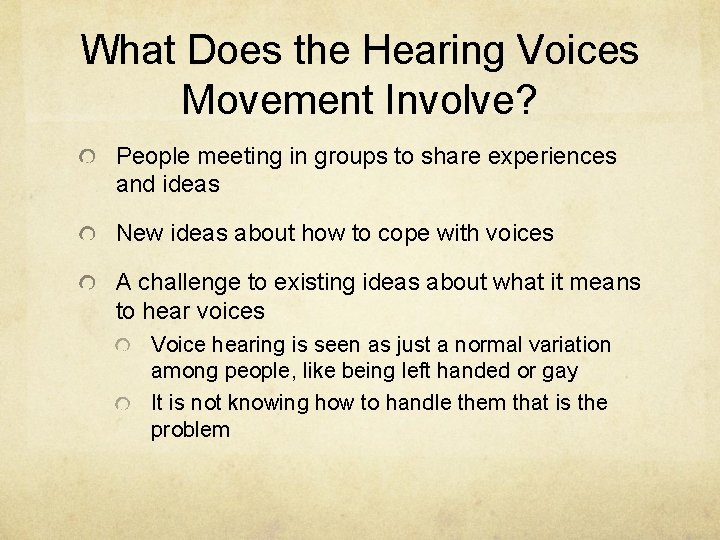 What Does the Hearing Voices Movement Involve?

People meeting in groups to share experiences and ideas

New ideas about how to cope with voices

A challenge to existing ideas about what it means to hear voices

Voice hearing is seen as just a normal variation among people, like being left handed or gay

It is not knowing how to handle them that is the problem